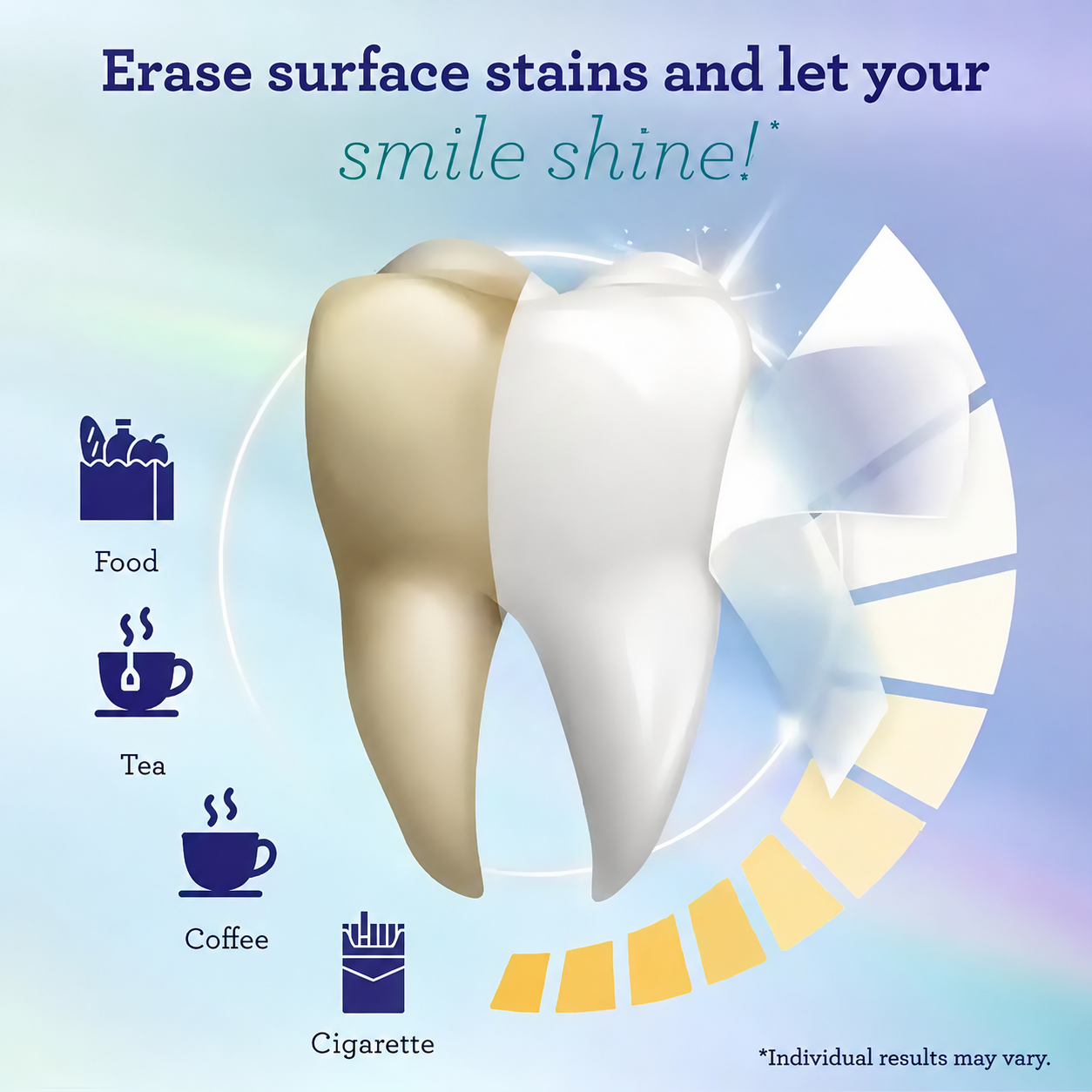 Erase surface stains and let your smile shine!*

Food

Tea

Coffee

Cigarette

*Individual results may vary.